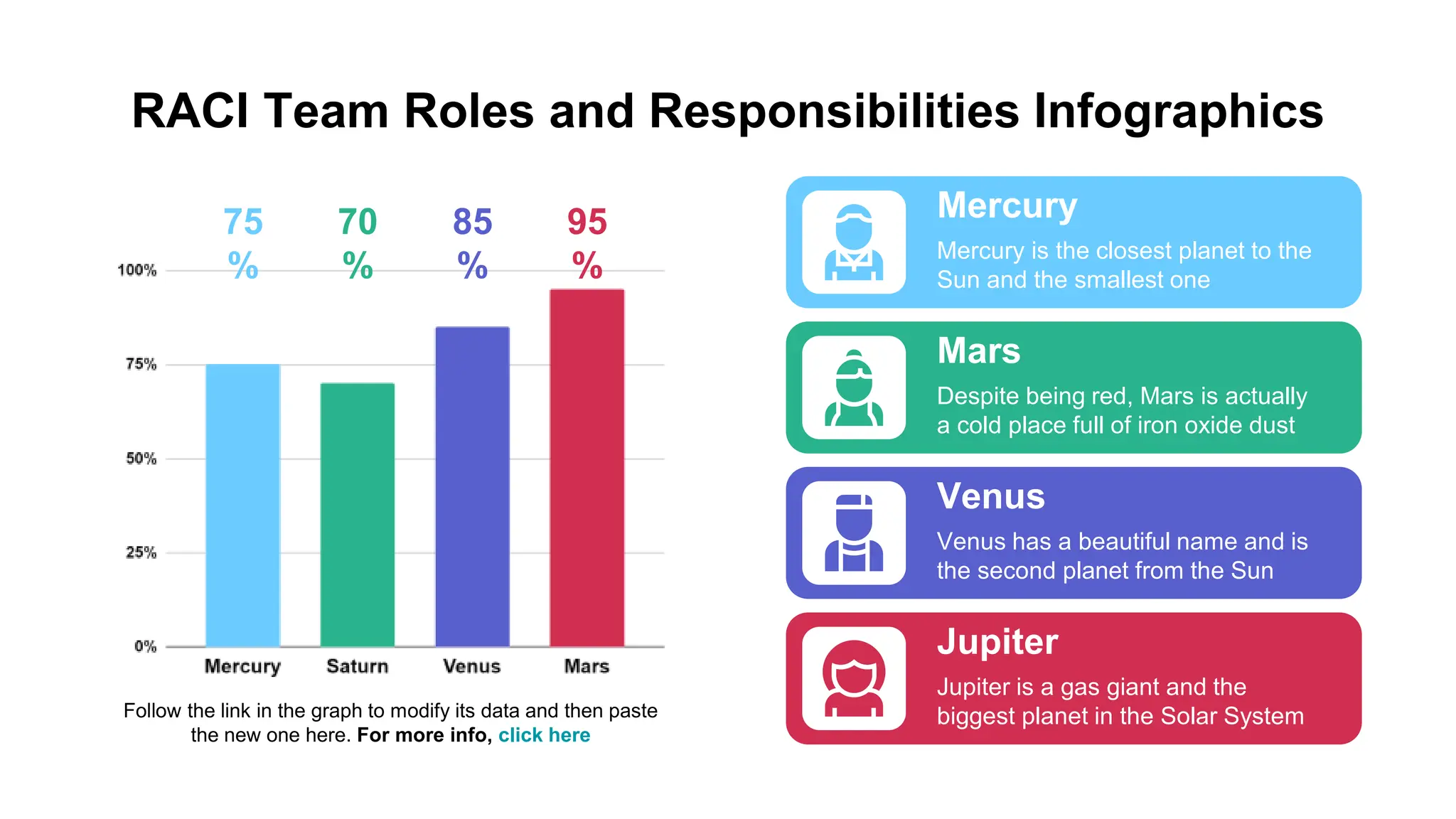 RACI Team Roles and Responsibilities Infographics

75 %

70 %

85 %

95 %

100%

75%

50%

25%

0%

Mercury

Saturn

Venus

Mars

Follow the link in the graph to modify its data and then paste the new one here. For more info, click here

Mercury

Mercury is the closest planet to the Sun and the smallest one

Mars

Despite being red, Mars is actually a cold place full of iron oxide dust

Venus

Venus has a beautiful name and is the second planet from the Sun

Jupiter

Jupiter is a gas giant and the biggest planet in the Solar System